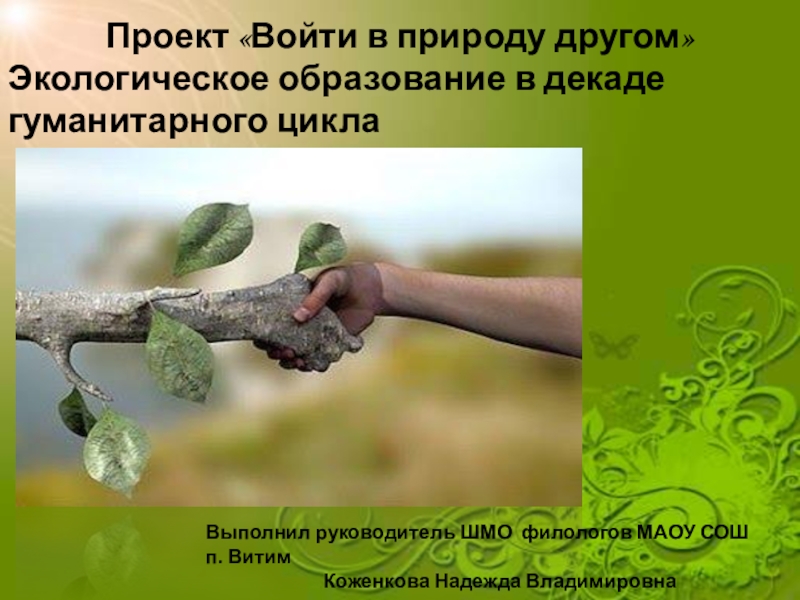 Проект «Войти в природу другом»
Экологическое образование в декаде гуманитарного цикла

Выполнил руководитель ШМО филологов МАОУ СОШ п. Витим
Коженкова Надежда Владимировна